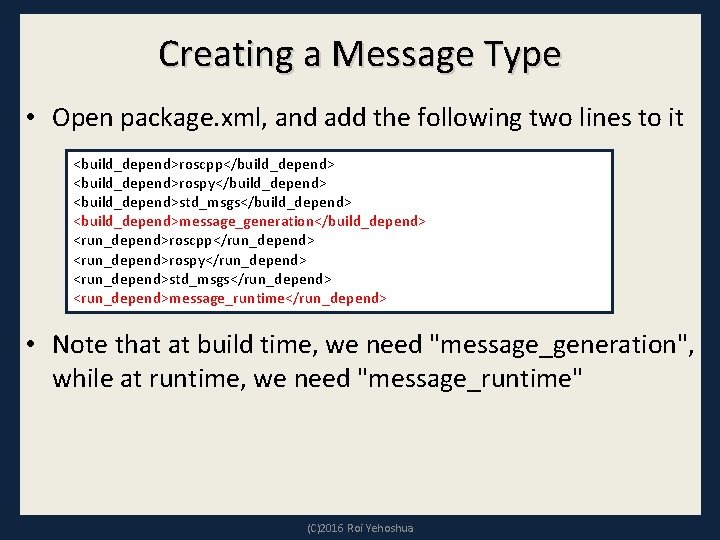 Creating a Message Type

• Open package.xml, and add the following two lines to it

<build_depend>roscpp</build_depend>
<build_depend>rospy</build_depend>
<build_depend>std_msgs</build_depend>
<build_depend>message_generation</build_depend>
<run_depend>roscpp</run_depend>
<run_depend>rospy</run_depend>
<run_depend>std_msgs</run_depend>
<run_depend>message_runtime</run_depend>

• Note that at build time, we need "message_generation", while at runtime, we need "message_runtime"

(C)2016 Roi Yehoshua